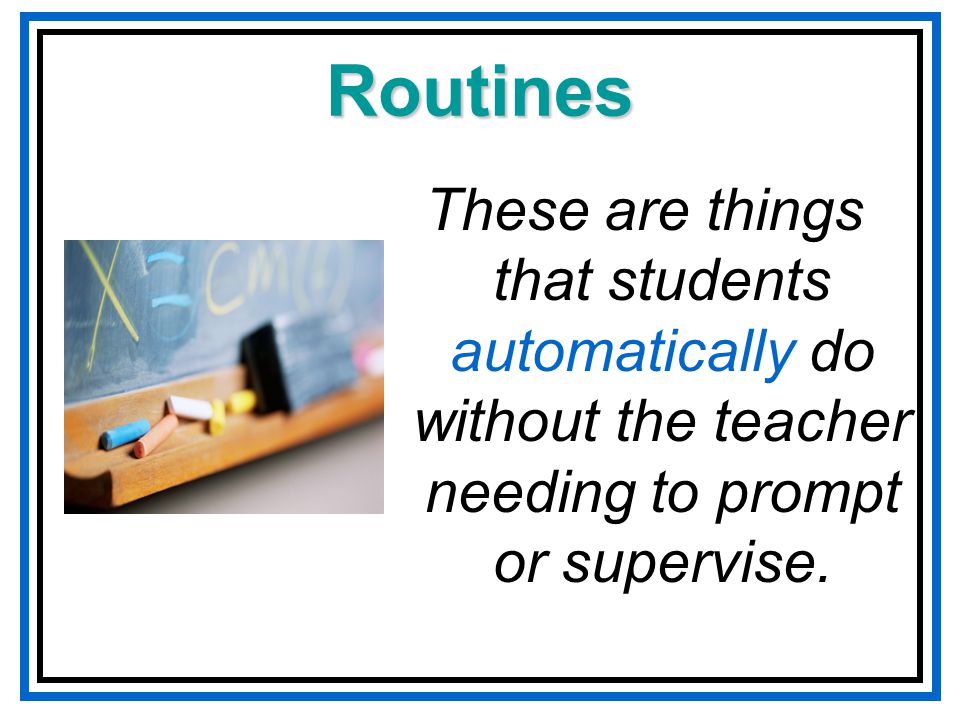 Routines

These are things that students automatically do without the teacher needing to prompt or supervise.